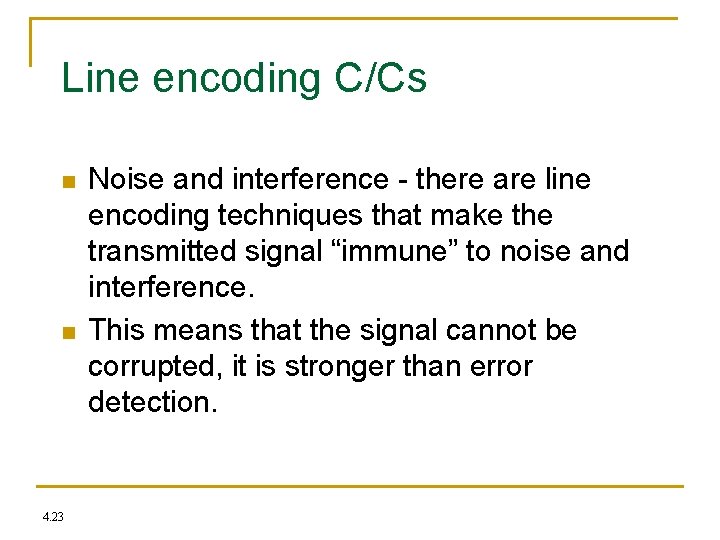 Line encoding C/Cs

Noise and interference - there are line encoding techniques that make the transmitted signal “immune” to noise and interference.

This means that the signal cannot be corrupted, it is stronger than error detection.

4.23